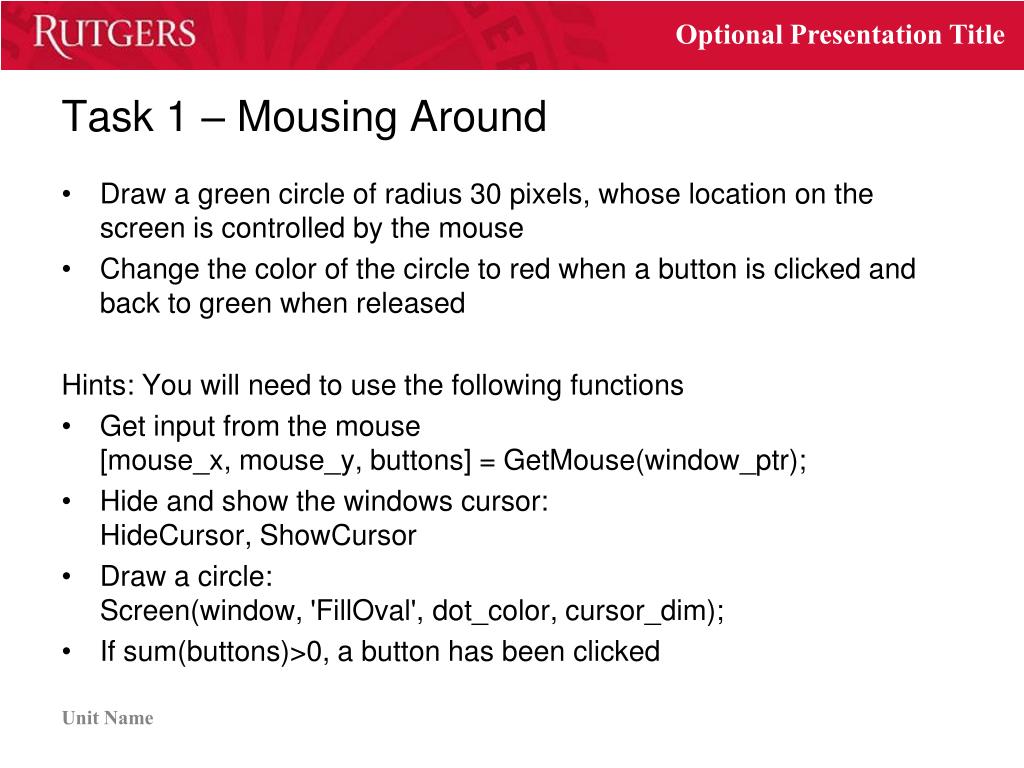 RUTGERS

Optional Presentation Title

Task 1 – Mousing Around

• Draw a green circle of radius 30 pixels, whose location on the screen is controlled by the mouse
• Change the color of the circle to red when a button is clicked and back to green when released

Hints: You will need to use the following functions
• Get input from the mouse
[mouse_x, mouse_y, buttons] = GetMouse(window_ptr);
• Hide and show the windows cursor:
HideCursor, ShowCursor
• Draw a circle:
Screen(window, 'FillOval', dot_color, cursor_dim);
• If sum(buttons)>0, a button has been clicked

Unit Name